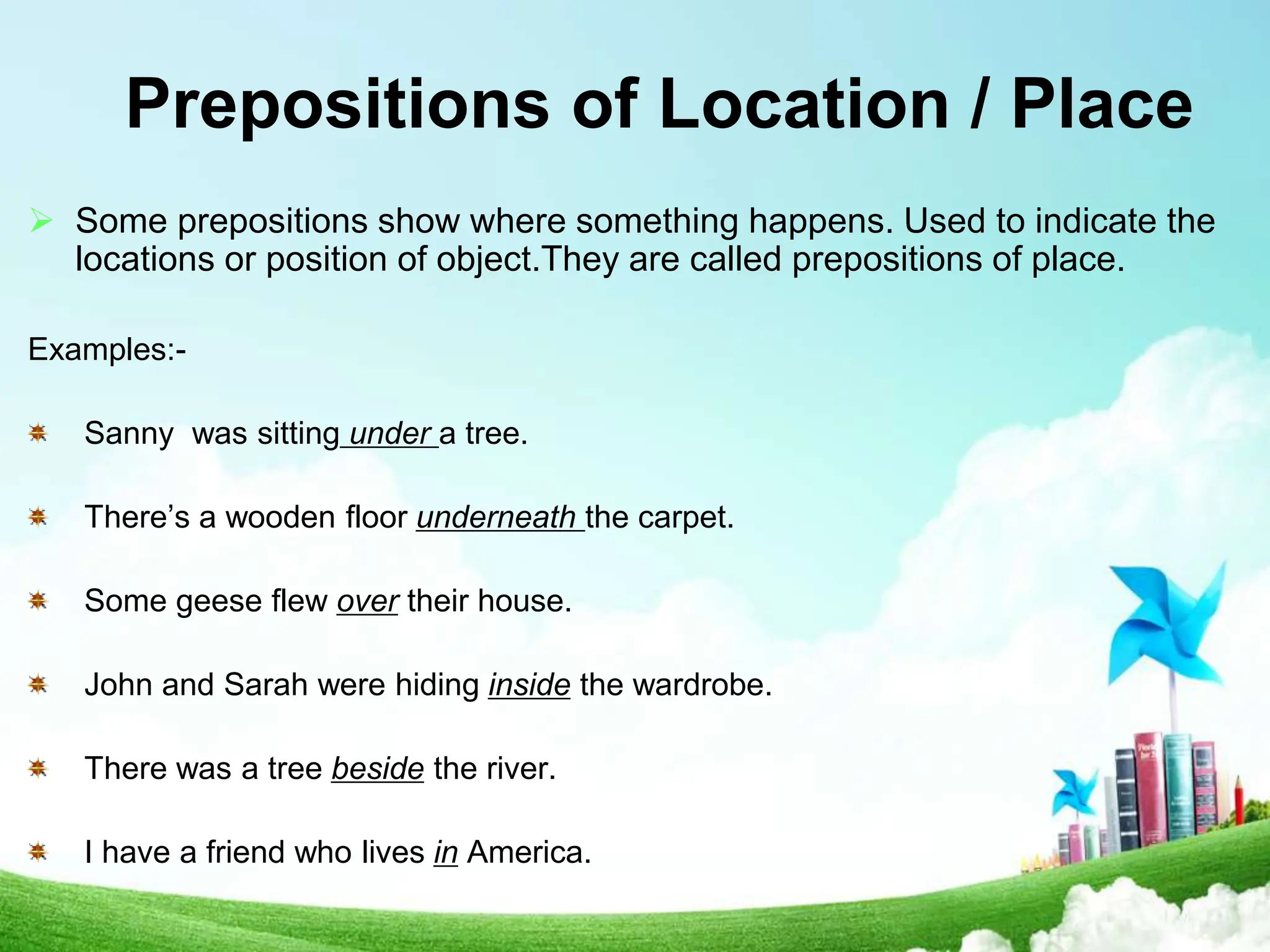 Prepositions of Location / Place

Some prepositions show where something happens. Used to indicate the locations or position of object.They are called prepositions of place.

Examples:-

Sanny was sitting under a tree.

There’s a wooden floor underneath the carpet.

Some geese flew over their house.

John and Sarah were hiding inside the wardrobe.

There was a tree beside the river.

I have a friend who lives in America.